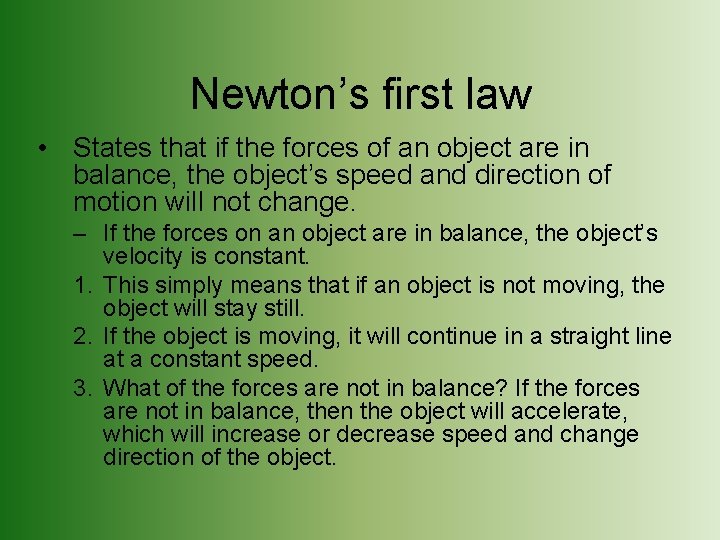 Newton’s first law

• States that if the forces of an object are in balance, the object’s speed and direction of motion will not change.

– If the forces on an object are in balance, the object’s velocity is constant.

1. This simply means that if an object is not moving, the object will stay still.
2. If the object is moving, it will continue in a straight line at a constant speed.
3. What of the forces are not in balance? If the forces are not in balance, then the object will accelerate, which will increase or decrease speed and change direction of the object.